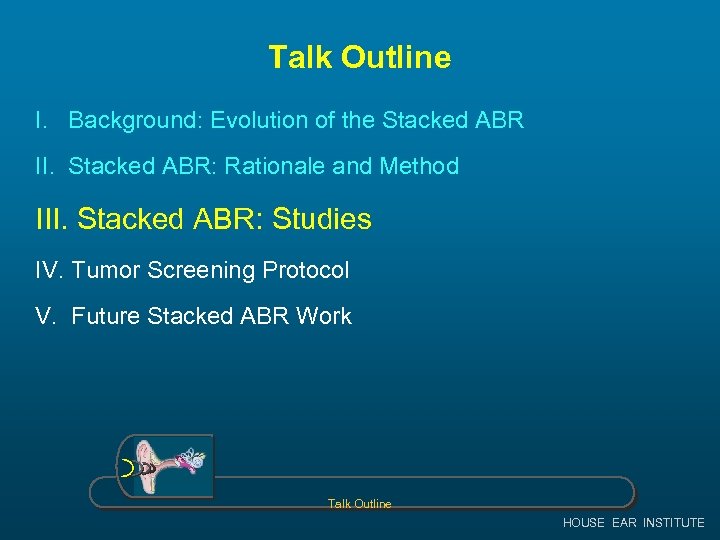 Talk Outline

I. Background: Evolution of the Stacked ABR

II. Stacked ABR: Rationale and Method

III. Stacked ABR: Studies

IV. Tumor Screening Protocol

V. Future Stacked ABR Work

Talk Outline

HOUSE EAR INSTITUTE